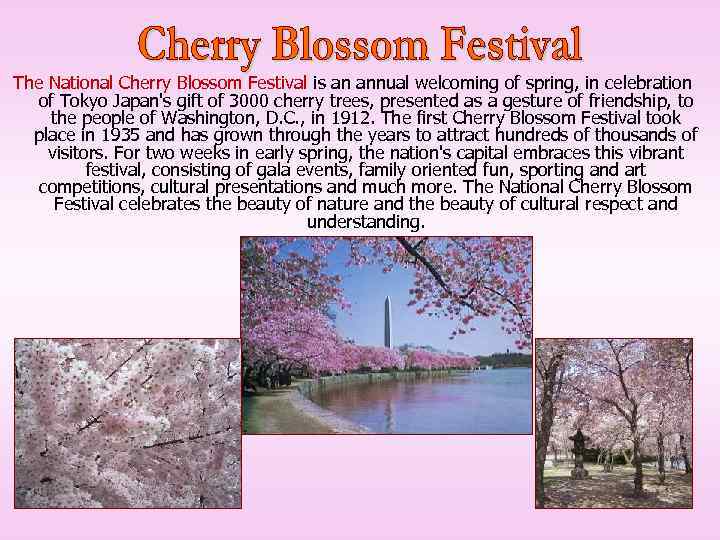 Cherry Blossom Festival

The National Cherry Blossom Festival is an annual welcoming of spring, in celebration of Tokyo Japan's gift of 3000 cherry trees, presented as a gesture of friendship, to the people of Washington, D.C., in 1912. The first Cherry Blossom Festival took place in 1935 and has grown through the years to attract hundreds of thousands of visitors. For two weeks in early spring, the nation's capital embraces this vibrant festival, consisting of gala events, family oriented fun, sporting and art competitions, cultural presentations and much more. The National Cherry Blossom Festival celebrates the beauty of nature and the beauty of cultural respect and understanding.